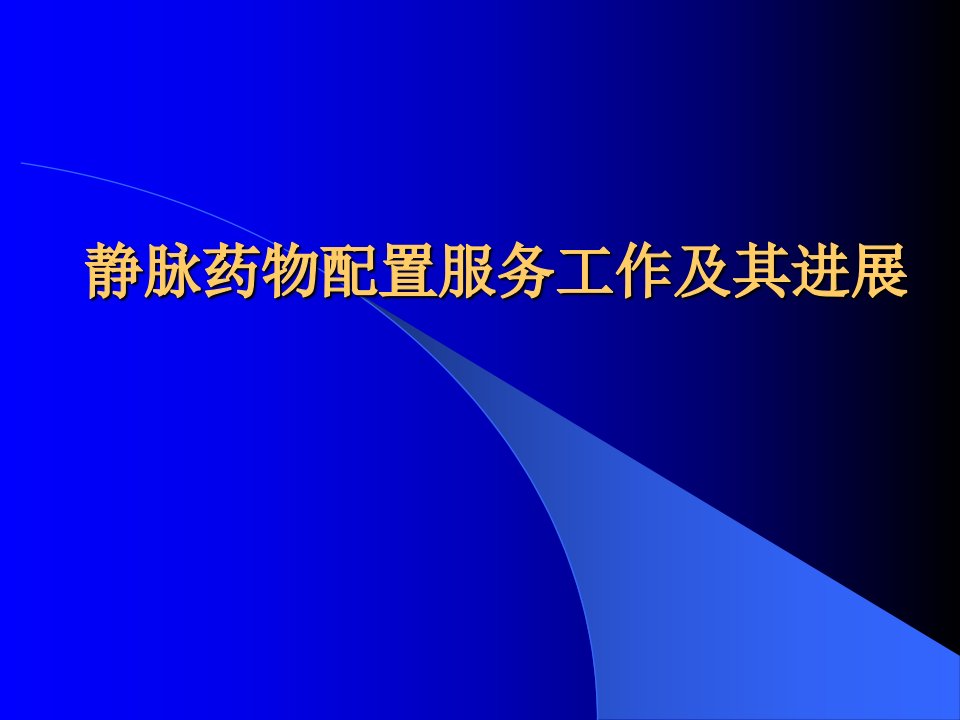 静脉药物配置服务工作及其进展